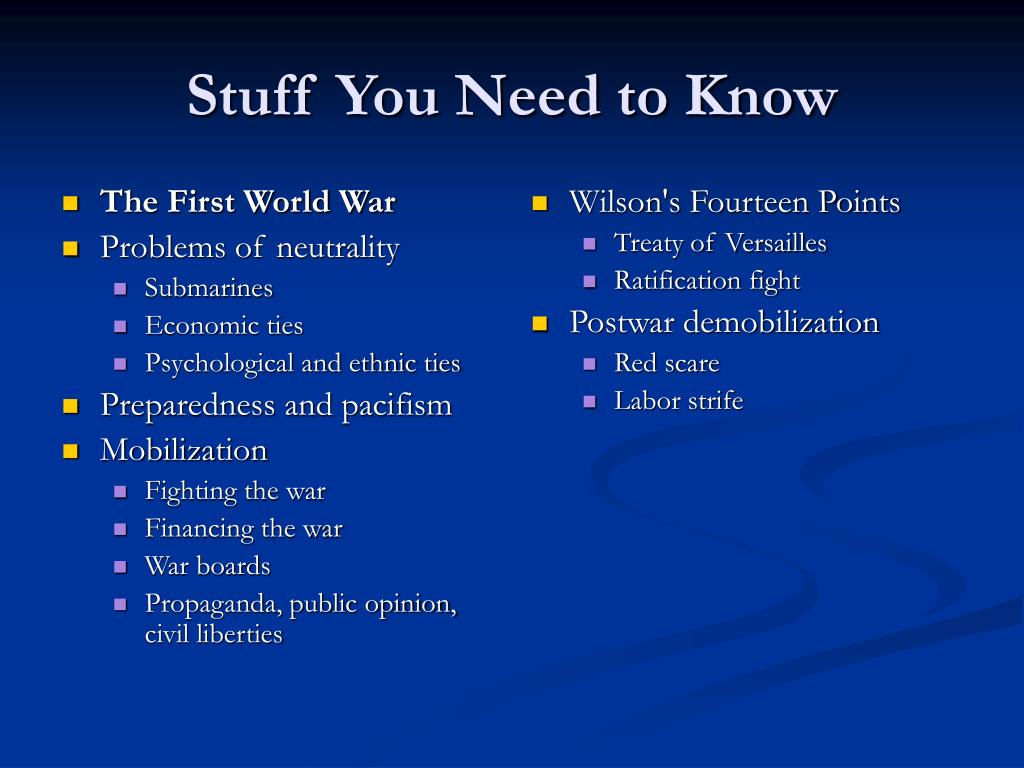 Stuff You Need to Know

- The First World War
- Problems of neutrality
  - Submarines
  - Economic ties
  - Psychological and ethnic ties
- Preparedness and pacifism
- Mobilization
  - Fighting the war
  - Financing the war
  - War boards
  - Propaganda, public opinion, civil liberties

- Wilson's Fourteen Points
  - Treaty of Versailles
  - Ratification fight
- Postwar demobilization
  - Red scare
  - Labor strife